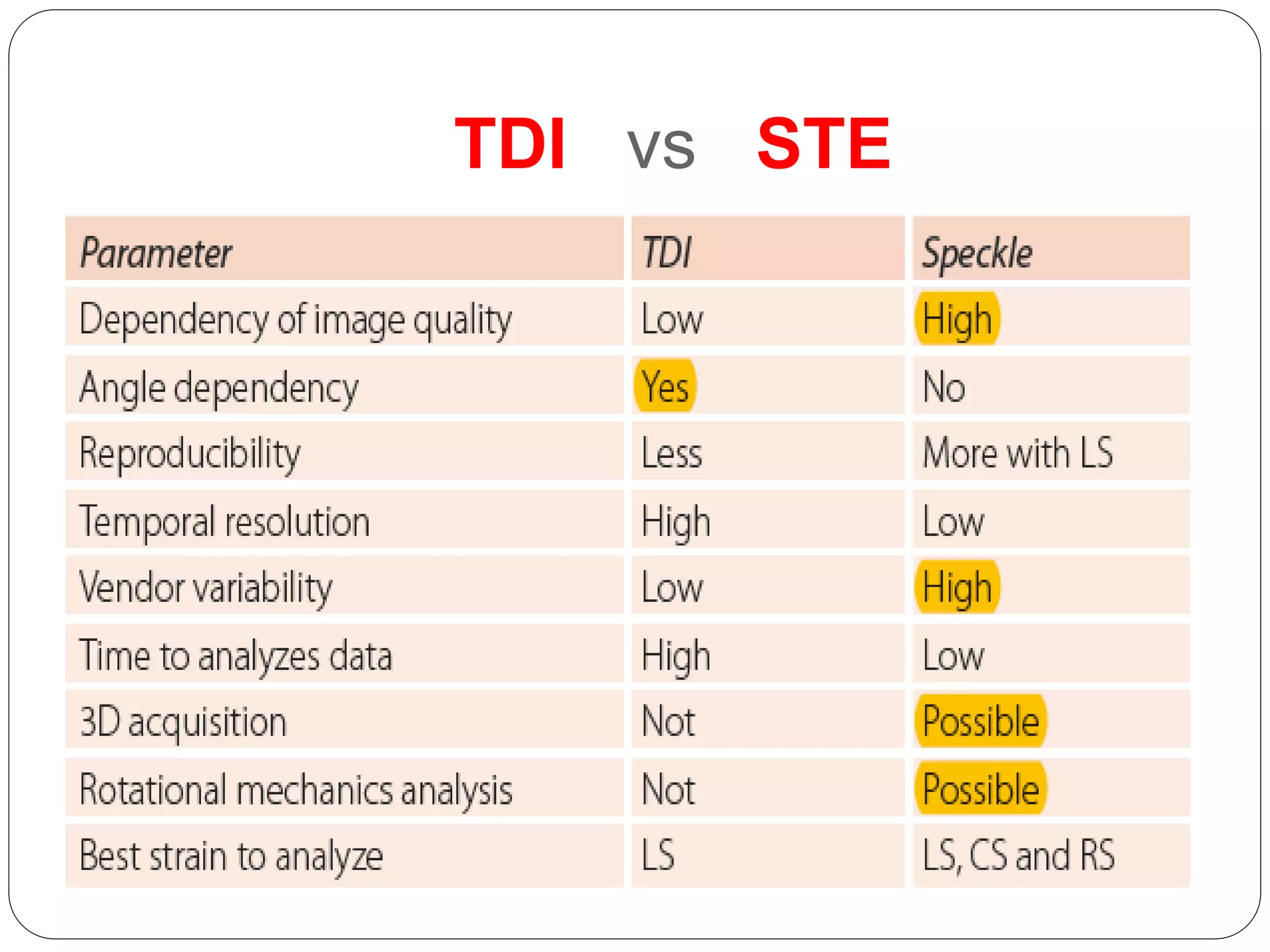 TDI vs STE

| Parameter | TDI | Speckle |
|---|---|---|
| Dependency of image quality | Low | High |
| Angle dependency | Yes | No |
| Reproducibility | Less | More with LS |
| Temporal resolution | High | Low |
| Vendor variability | Low | High |
| Time to analyzes data | High | Low |
| 3D acquisition | Not | Possible |
| Rotational mechanics analysis | Not | Possible |
| Best strain to analyze | LS | LS, CS and RS |